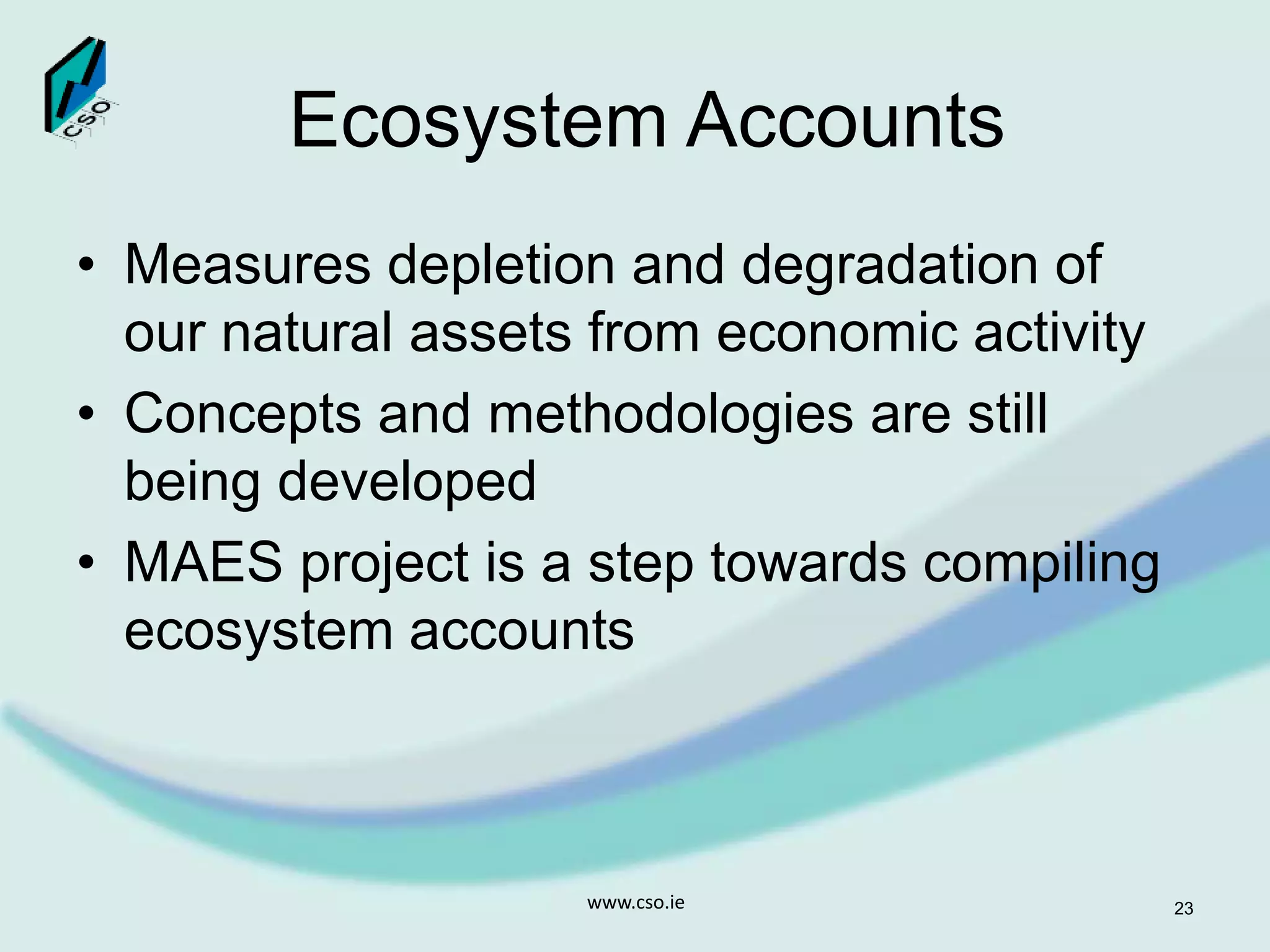 CSO

Ecosystem Accounts

• Measures depletion and degradation of our natural assets from economic activity
• Concepts and methodologies are still being developed
• MAES project is a step towards compiling ecosystem accounts

www.cso.ie

23